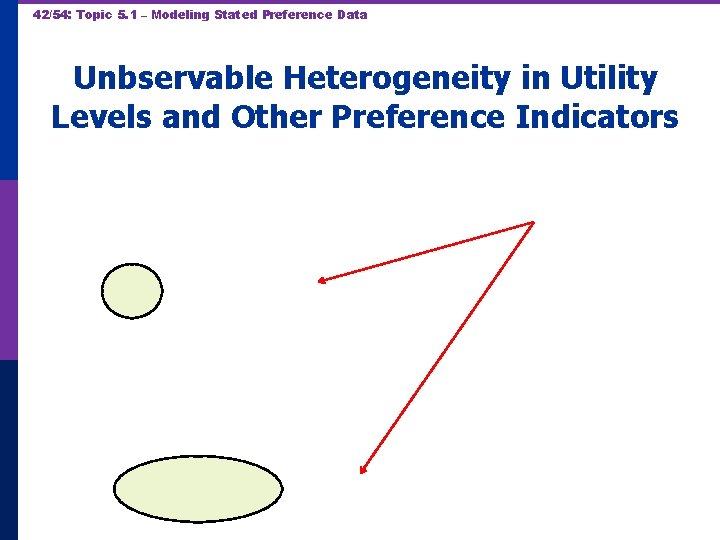 42/54: Topic 5.1 – Modeling Stated Preference Data

Unbservable Heterogeneity in Utility Levels and Other Preference Indicators